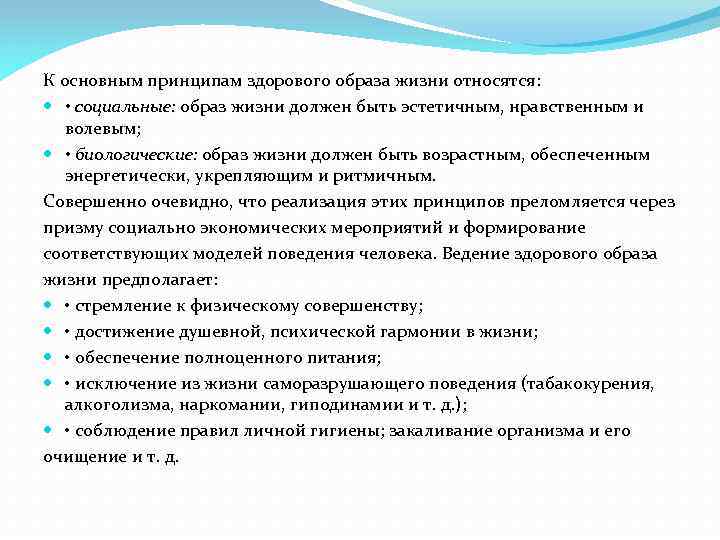 К основным принципам здорового образа жизни относятся:

• социальные: образ жизни должен быть эстетичным, нравственным и волевым;

• биологические: образ жизни должен быть возрастным, обеспеченным энергетически, укрепляющим и ритмичным.

Совершенно очевидно, что реализация этих принципов преломляется через призму социально экономических мероприятий и формирование соответствующих моделей поведения человека. Ведение здорового образа жизни предполагает:

• стремление к физическому совершенству;

• достижение душевной, психической гармонии в жизни;

• обеспечение полноценного питания;

• исключение из жизни саморазрушающего поведения (табакокурения, алкоголизма, наркомании, гиподинамии и т. д.);

• соблюдение правил личной гигиены; закаливание организма и его очищение и т. д.